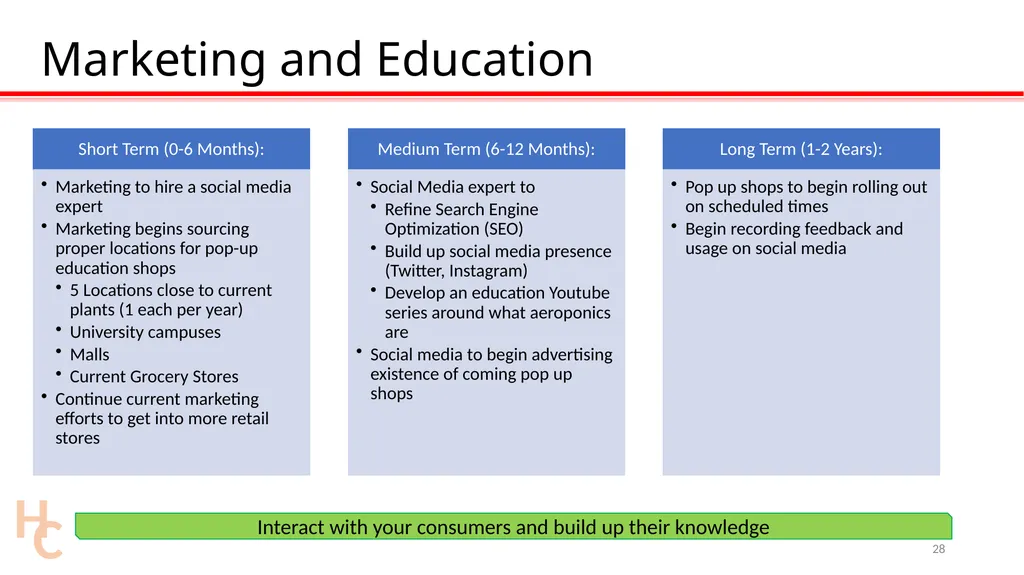 Marketing and Education

Short Term (0-6 Months):

• Marketing to hire a social media expert
• Marketing begins sourcing proper locations for pop-up education shops
  • 5 Locations close to current plants (1 each per year)
  • University campuses
  • Malls
  • Current Grocery Stores
• Continue current marketing efforts to get into more retail stores

Medium Term (6-12 Months):

• Social Media expert to
  • Refine Search Engine Optimization (SEO)
  • Build up social media presence (Twitter, Instagram)
  • Develop an education Youtube series around what aeroponics are
• Social media to begin advertising existence of coming pop up shops

Long Term (1-2 Years):

• Pop up shops to begin rolling out on scheduled times
• Begin recording feedback and usage on social media

HC

Interact with your consumers and build up their knowledge

28